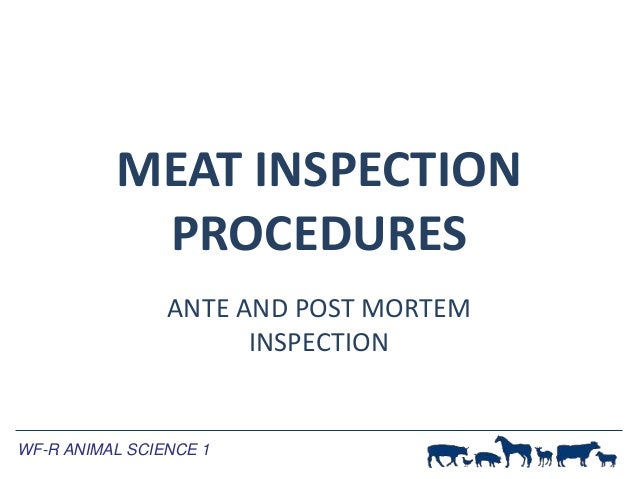 MEAT INSPECTION PROCEDURES

ANTE AND POST MORTEM INSPECTION

WF-R ANIMAL SCIENCE 1